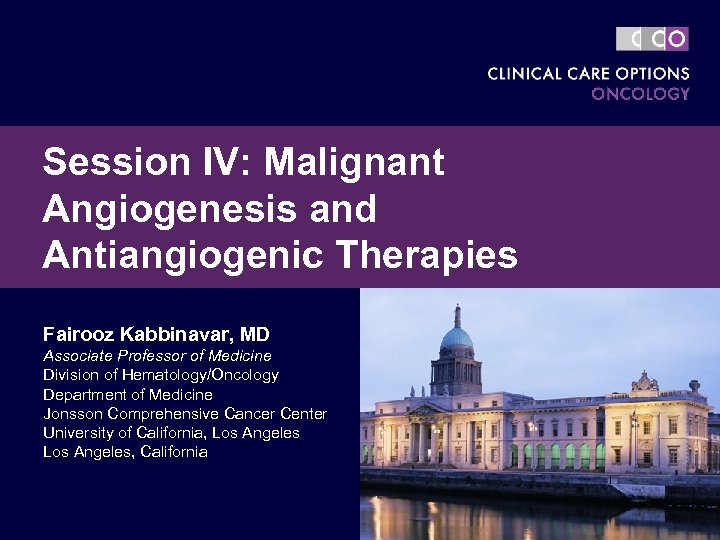 CCO

CLINICAL CARE OPTIONS
ONCOLOGY

Session IV: Malignant Angiogenesis and Antiangiogenic Therapies

Fairooz Kabbinavar, MD
Associate Professor of Medicine
Division of Hematology/Oncology
Department of Medicine
Jonsson Comprehensive Cancer Center
University of California, Los Angeles
Los Angeles, California